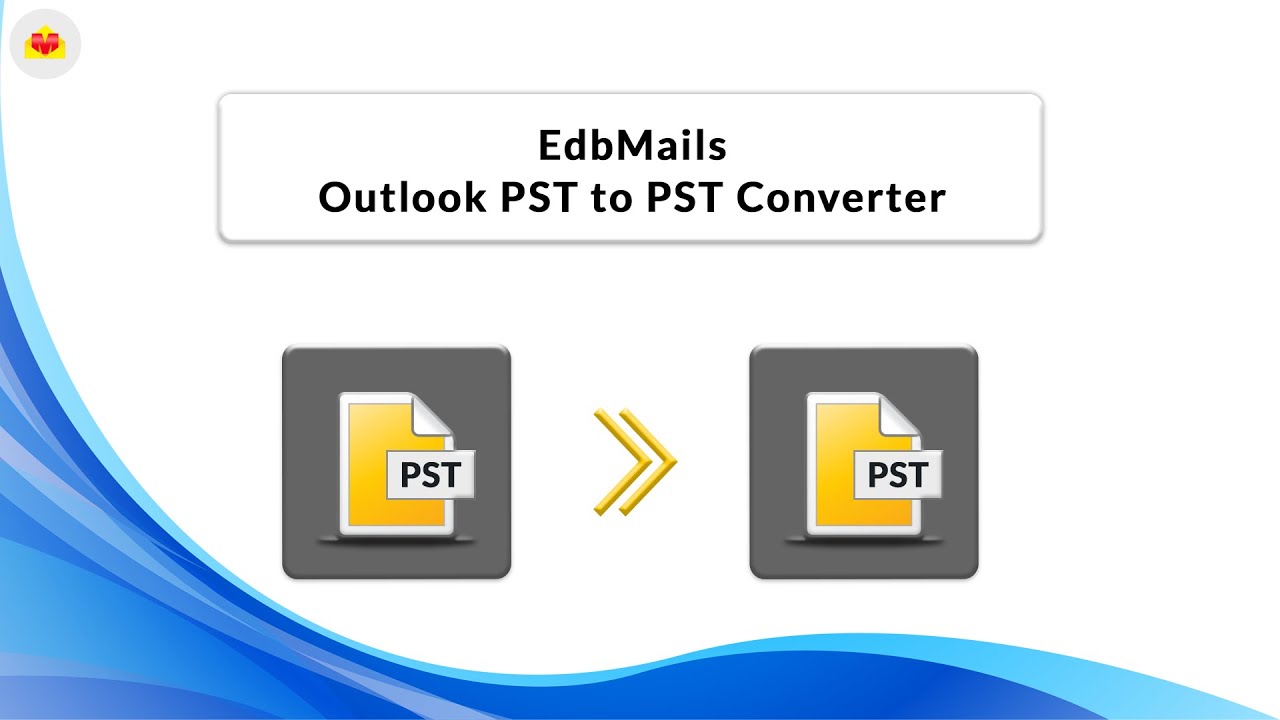 EdbMails
Outlook PST to PST Converter

PST

PST